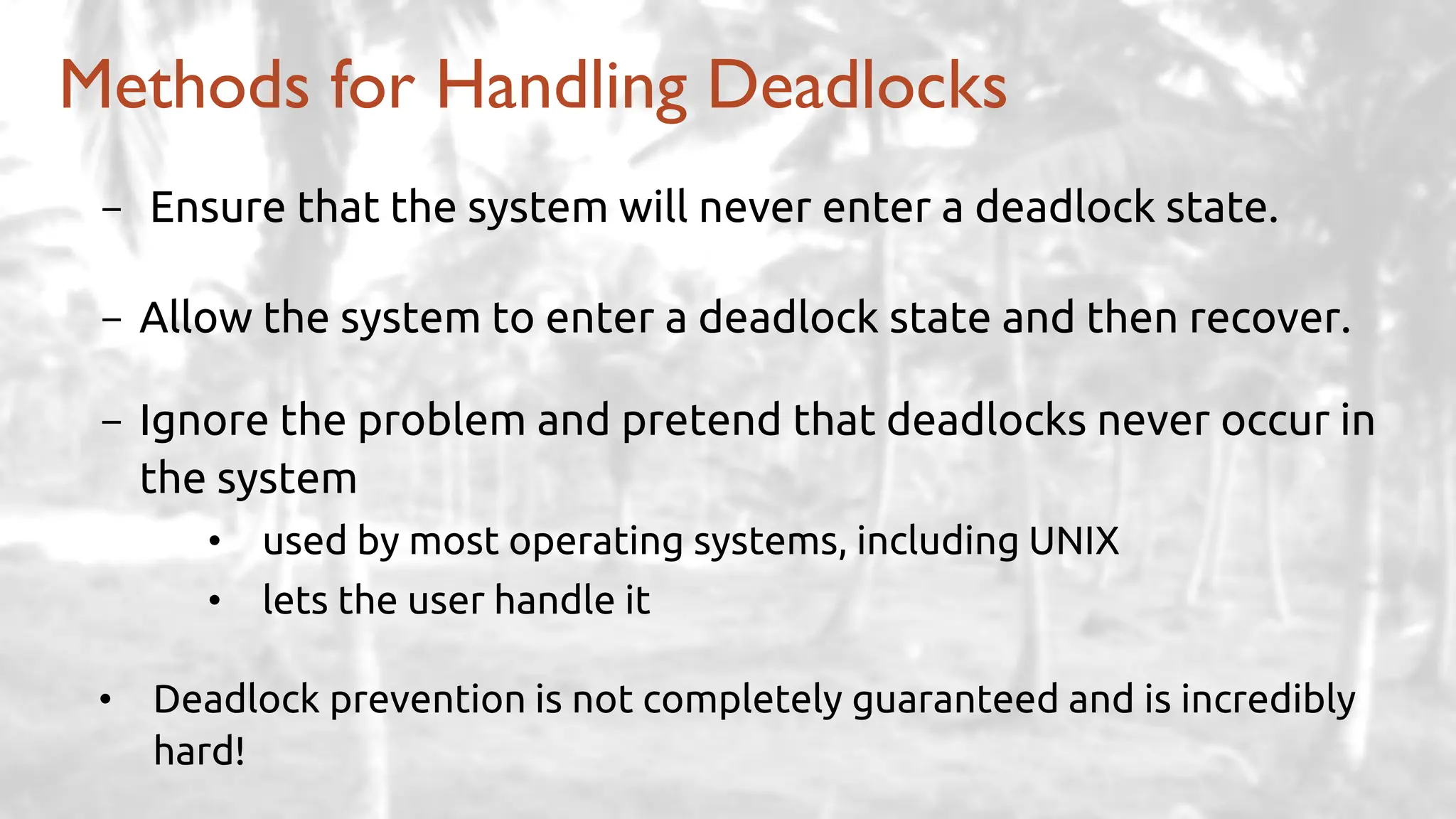 Methods for Handling Deadlocks

– Ensure that the system will never enter a deadlock state.

– Allow the system to enter a deadlock state and then recover.

– Ignore the problem and pretend that deadlocks never occur in the system

• used by most operating systems, including UNIX
• lets the user handle it

• Deadlock prevention is not completely guaranteed and is incredibly hard!